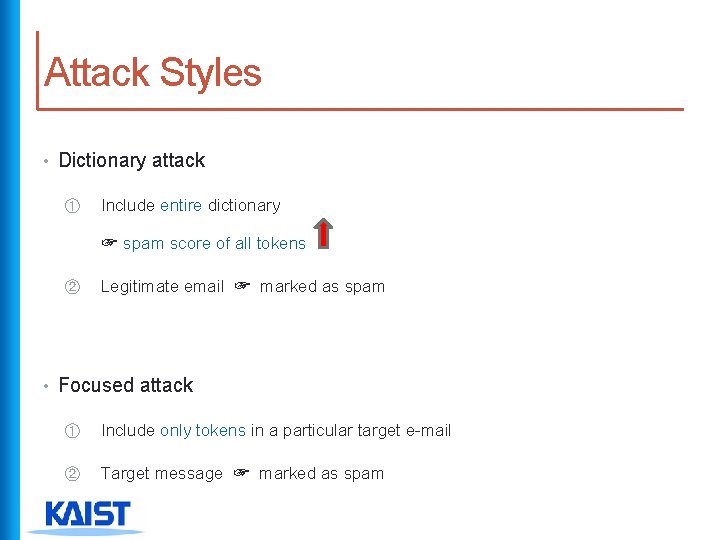 Attack Styles

• Dictionary attack

① Include entire dictionary

☞ spam score of all tokens

② Legitimate email ☞ marked as spam

• Focused attack

① Include only tokens in a particular target e-mail

② Target message ☞ marked as spam

KAIST